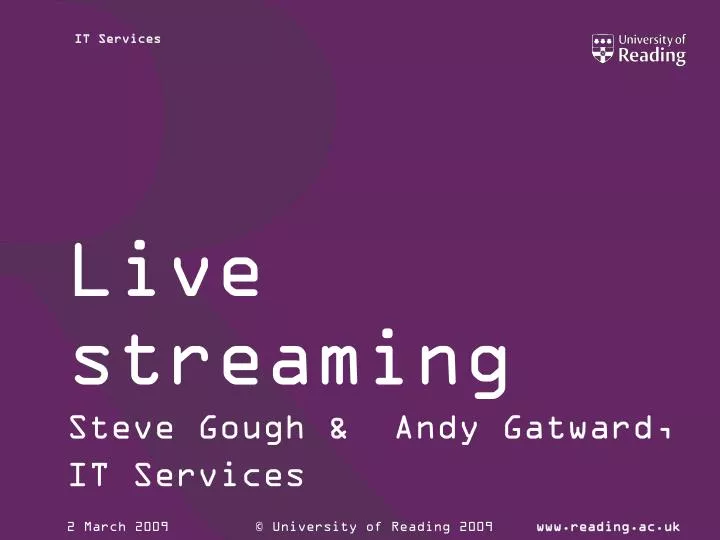 IT Services

University of Reading

Live streaming

Steve Gough & Andy Gatward, IT Services

2 March 2009

© University of Reading 2009

www.reading.ac.uk